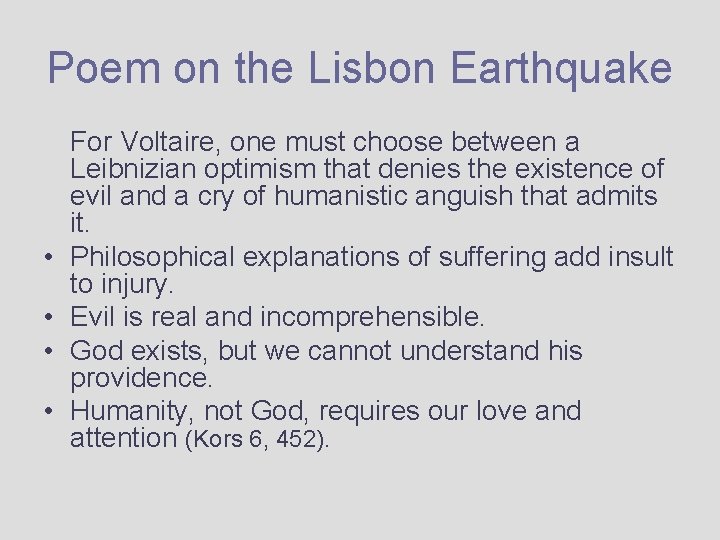 Poem on the Lisbon Earthquake

For Voltaire, one must choose between a Leibnizian optimism that denies the existence of evil and a cry of humanistic anguish that admits it.

• Philosophical explanations of suffering add insult to injury.
• Evil is real and incomprehensible.
• God exists, but we cannot understand his providence.
• Humanity, not God, requires our love and attention (Kors 6, 452).